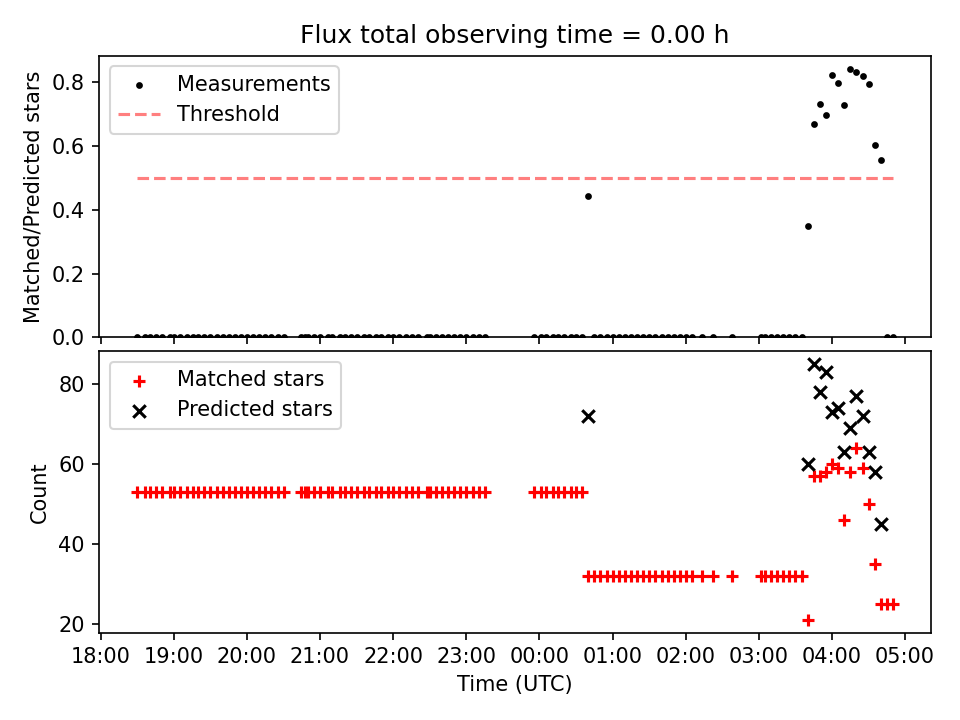 Flux total observing time = 0.00 h

Measurements
Threshold

Matched/Predicted stars

0.8
0.6
0.4
0.2
0.0

Matched stars
Predicted stars

Count

80
60
40
20

18:00 19:00 20:00 21:00 22:00 23:00 00:00 01:00 02:00 03:00 04:00 05:00

Time (UTC)